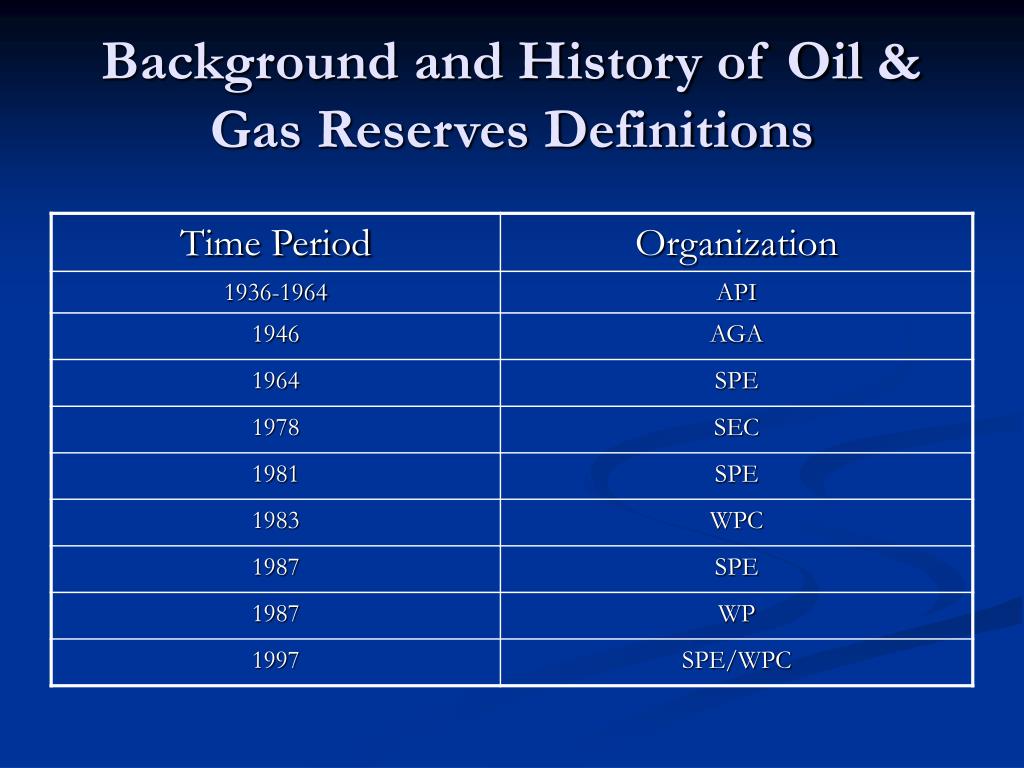 Background and History of Oil & Gas Reserves Definitions

| Time Period | Organization |
|---|---|
| 1936-1964 | API |
| 1946 | AGA |
| 1964 | SPE |
| 1978 | SEC |
| 1981 | SPE |
| 1983 | WPC |
| 1987 | SPE |
| 1987 | WP |
| 1997 | SPE/WPC |